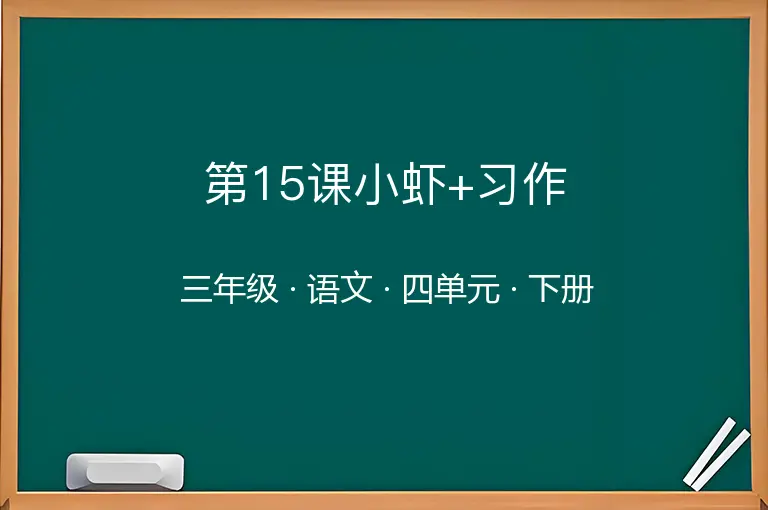 第15课小虾+习作

三年级 · 语文 · 四单元 · 下册